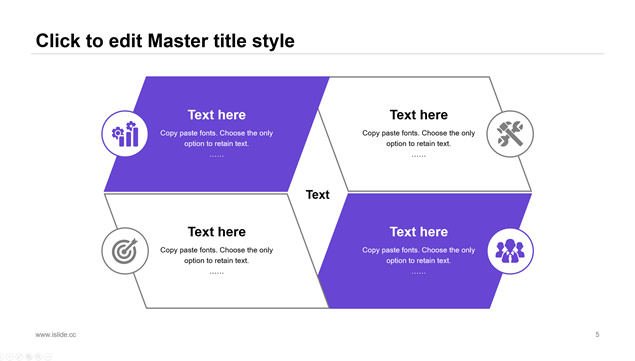 Click to edit Master title style

Text here

Copy paste fonts. Choose the only option to retain text.

……

Text here

Copy paste fonts. Choose the only option to retain text.

……

Text

Text here

Copy paste fonts. Choose the only option to retain text.

……

Text here

Copy paste fonts. Choose the only option to retain text.

……

www.islide.cc

5